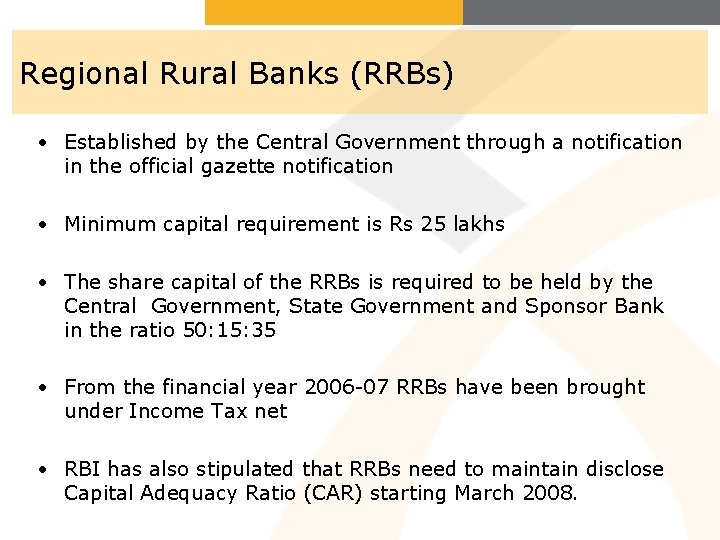 Regional Rural Banks (RRBs)

• Established by the Central Government through a notification in the official gazette notification

• Minimum capital requirement is Rs 25 lakhs

• The share capital of the RRBs is required to be held by the Central Government, State Government and Sponsor Bank in the ratio 50:15:35

• From the financial year 2006-07 RRBs have been brought under Income Tax net

• RBI has also stipulated that RRBs need to maintain disclose Capital Adequacy Ratio (CAR) starting March 2008.